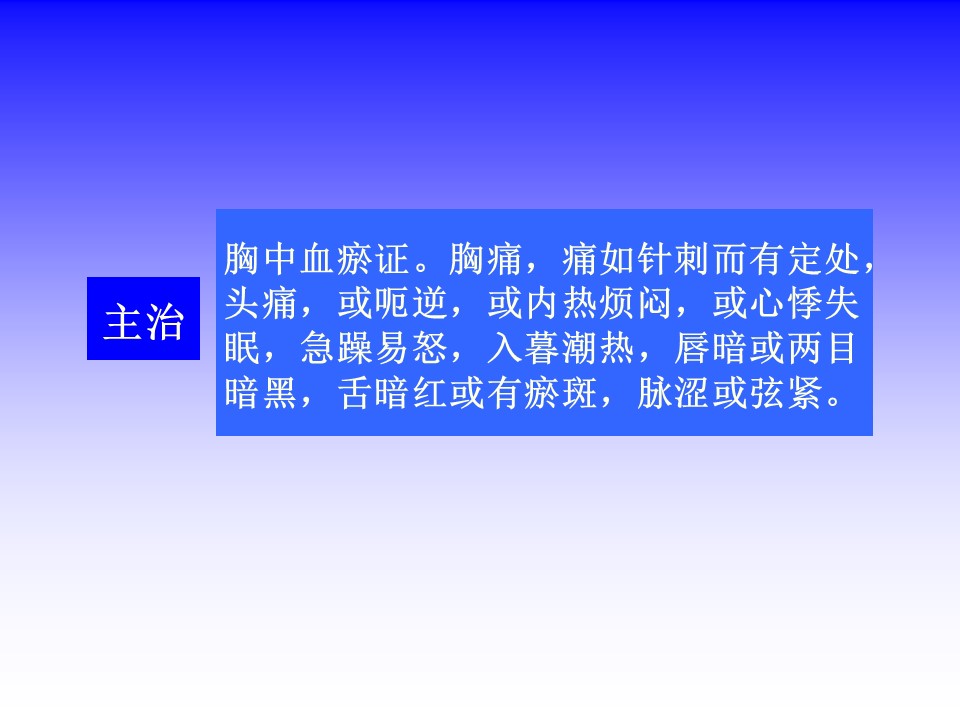 主治

胸中血瘀证。胸痛，痛如针刺而有定处，头痛，或呃逆，或内热烦闷，或心悸失眠，急躁易怒，入暮潮热，唇暗或两目暗黑，舌暗红或有瘀斑，脉涩或弦紧。